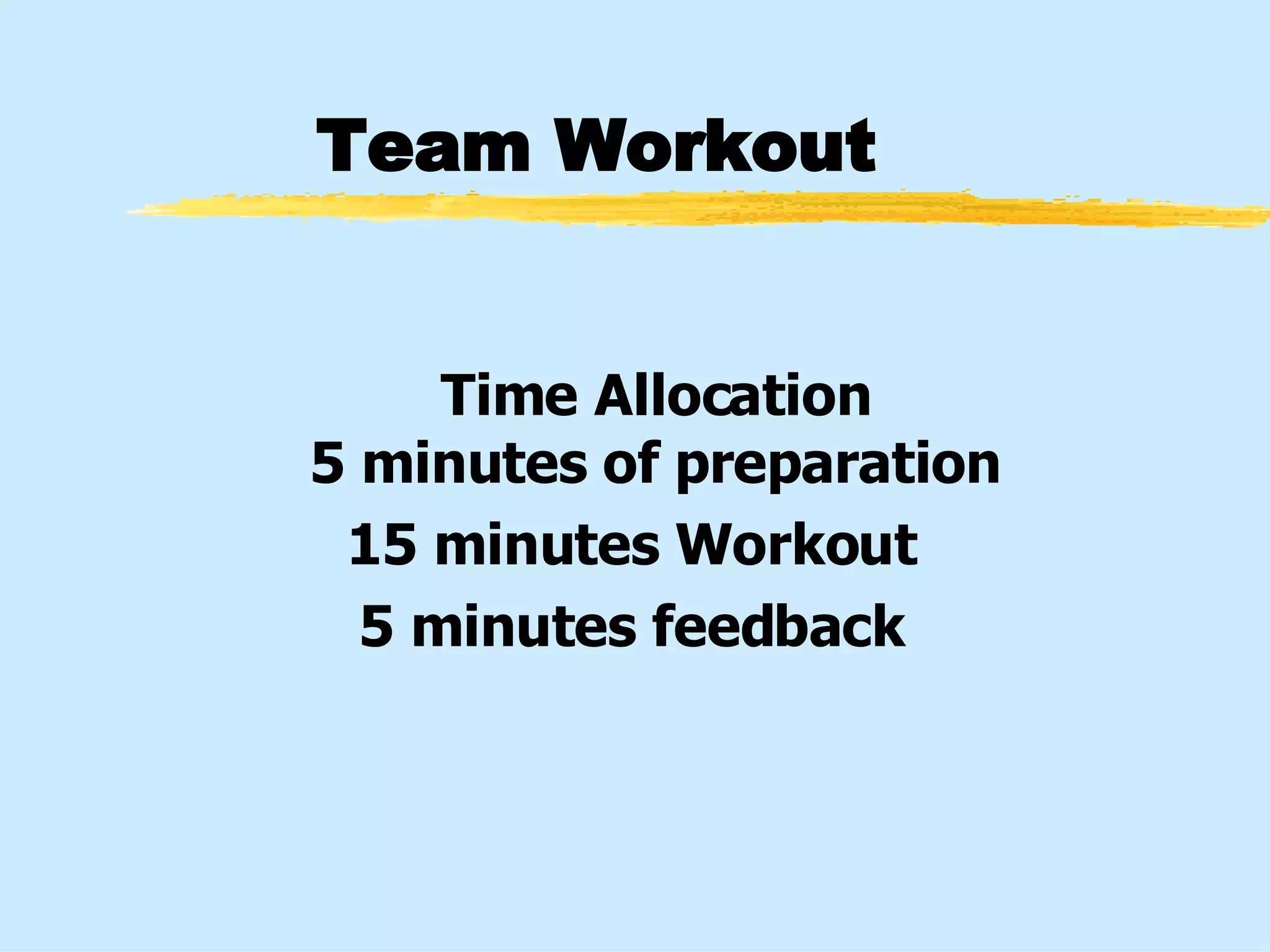 Team Workout

Time Allocation
5 minutes of preparation
15 minutes Workout
5 minutes feedback